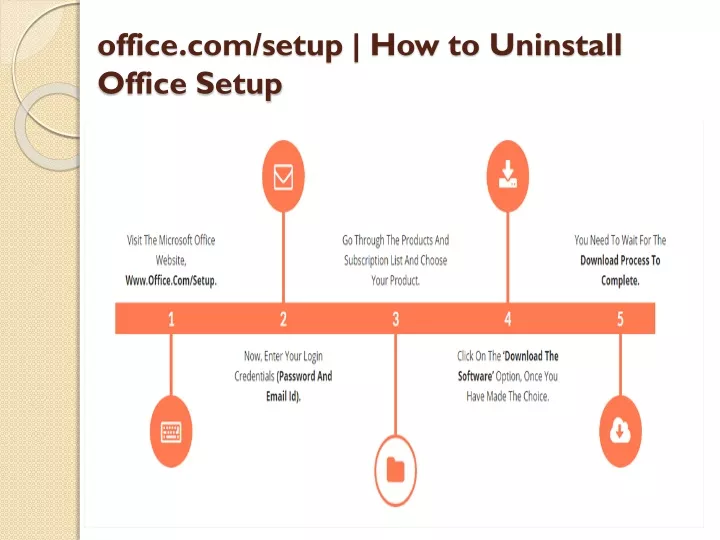 office.com/setup | How to Uninstall Office Setup

Visit The Microsoft Office Website, Www.Office.Com/Setup.

Go Through The Products And Subscription List And Choose Your Product.

You Need To Wait For The Download Process To Complete.

1

2

3

4

5

Now, Enter Your Login Credentials (Password And Email Id).

Click On The 'Download The Software' Option, Once You Have Made The Choice.